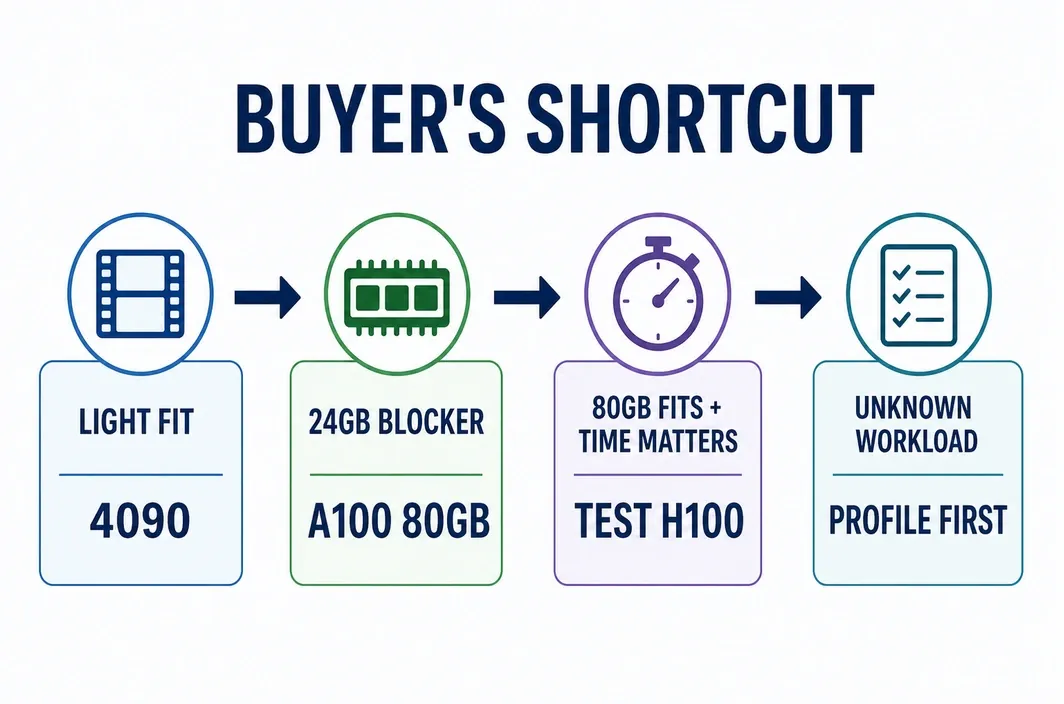 BUYER'S SHORTCUT

LIGHT FIT

4090

24GB BLOCKER

A100 80GB

80GB FITS + TIME MATTERS

TEST H100

UNKNOWN WORKLOAD

PROFILE FIRST